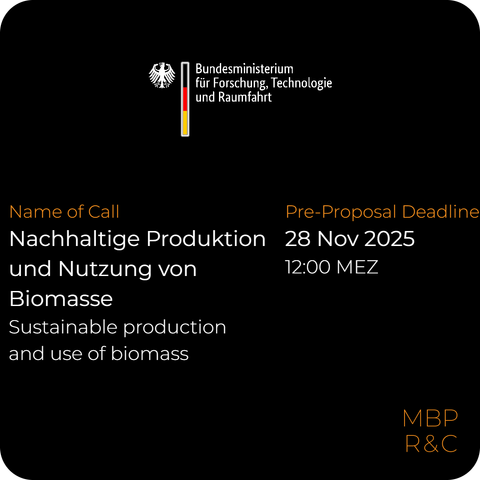 Bundesministerium
für Forschung, Technologie
und Raumfahrt

Name of Call
Nachhaltige Produktion und Nutzung von Biomasse
Sustainable production and use of biomass

Pre-Proposal Deadline
28 Nov 2025
12:00 MEZ

MBP
R&C